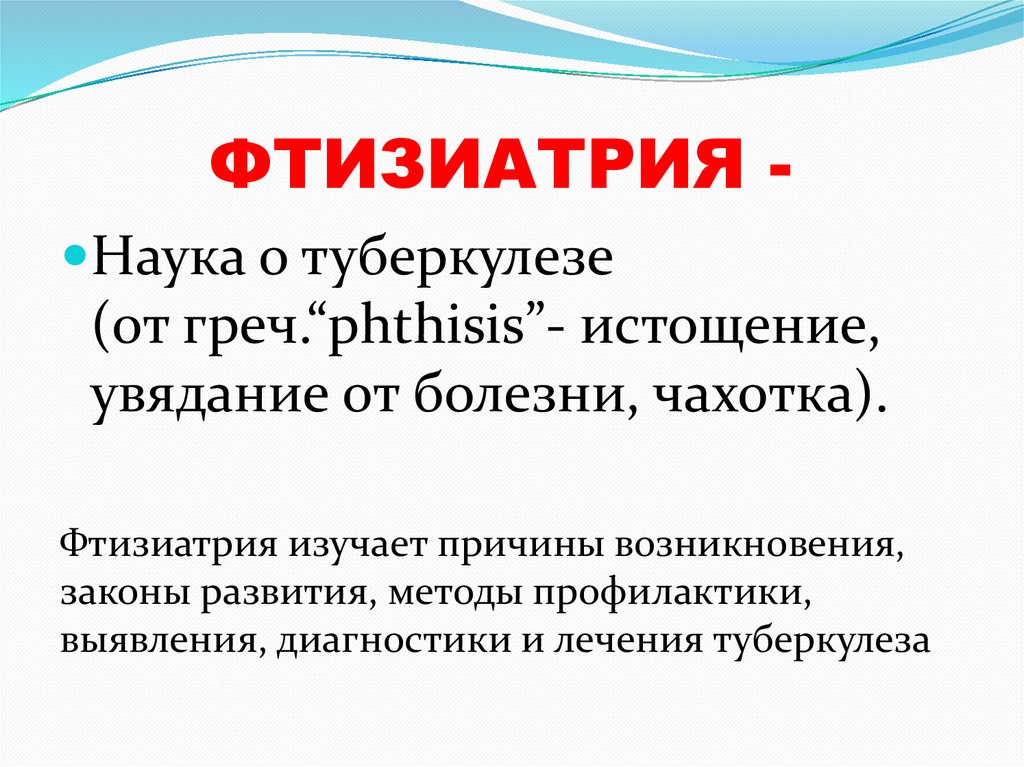 ФТИЗИАТРИЯ -

Наука о туберкулезе (от греч.“phthisis”- истощение, увядание от болезни, чахотка).

Фтизиатрия изучает причины возникновения, законы развития, методы профилактики, выявления, диагностики и лечения туберкулеза